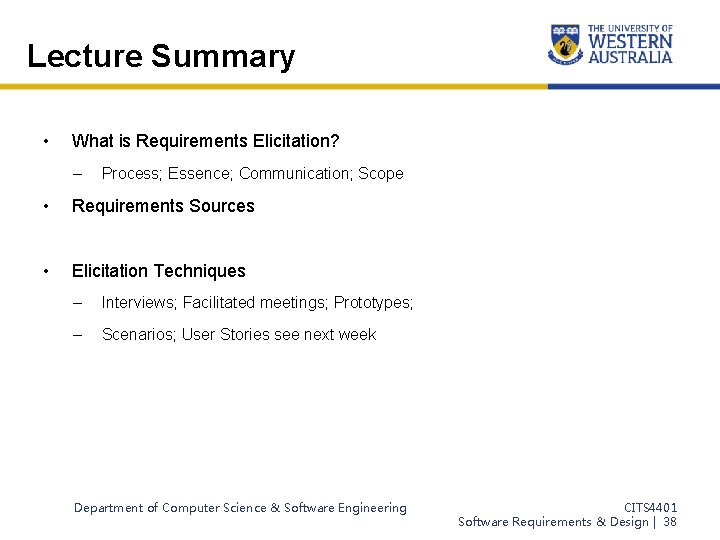 Lecture Summary

THE UNIVERSITY OF
WESTERN
AUSTRALIA

• What is Requirements Elicitation?
– Process; Essence; Communication; Scope

• Requirements Sources

• Elicitation Techniques
– Interviews; Facilitated meetings; Prototypes;
– Scenarios; User Stories see next week

Department of Computer Science & Software Engineering

CITS4401
Software Requirements & Design | 38